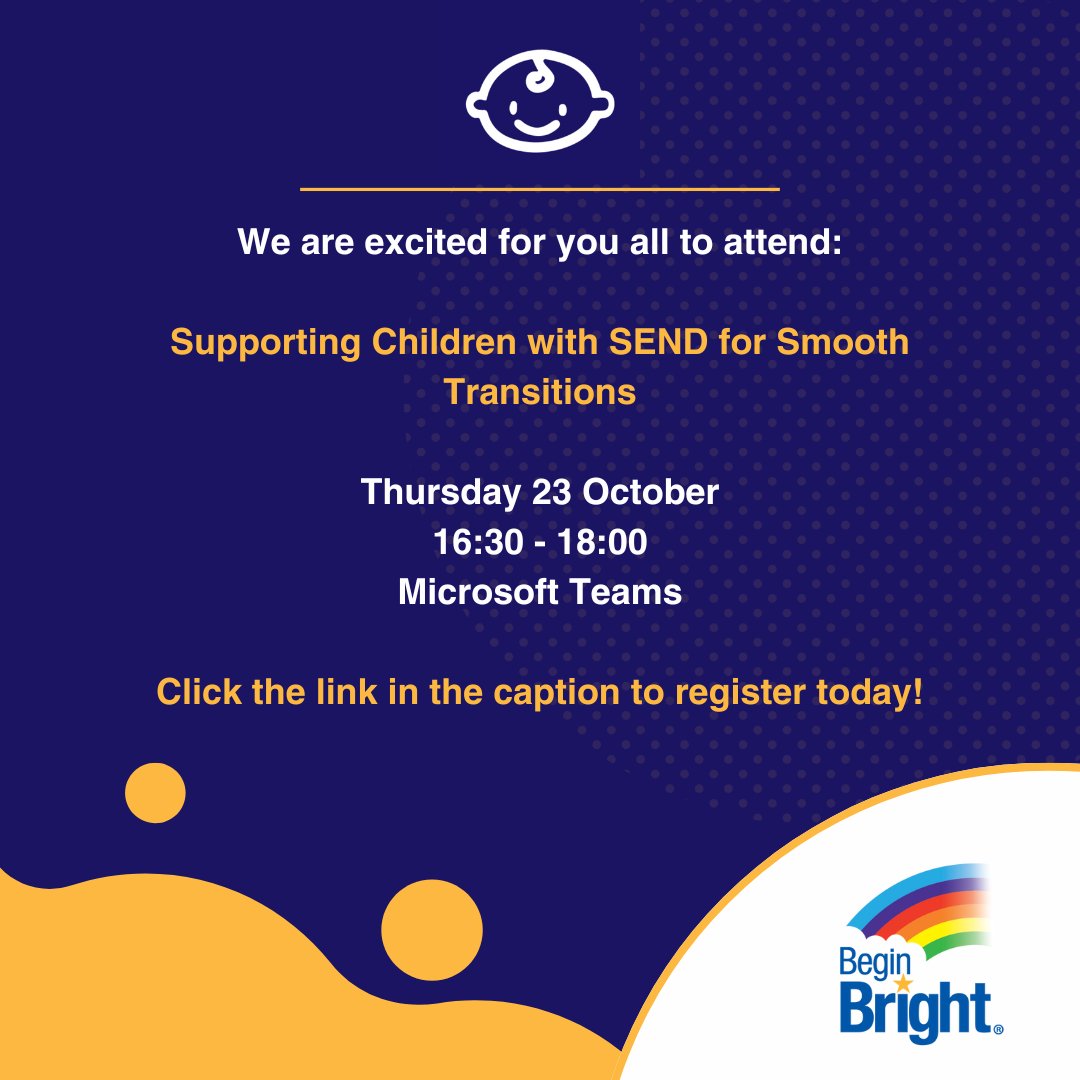 We are excited for you all to attend:

Supporting Children with SEND for Smooth Transitions

Thursday 23 October
16:30 - 18:00
Microsoft Teams

Click the link in the caption to register today!

Begin Bright®